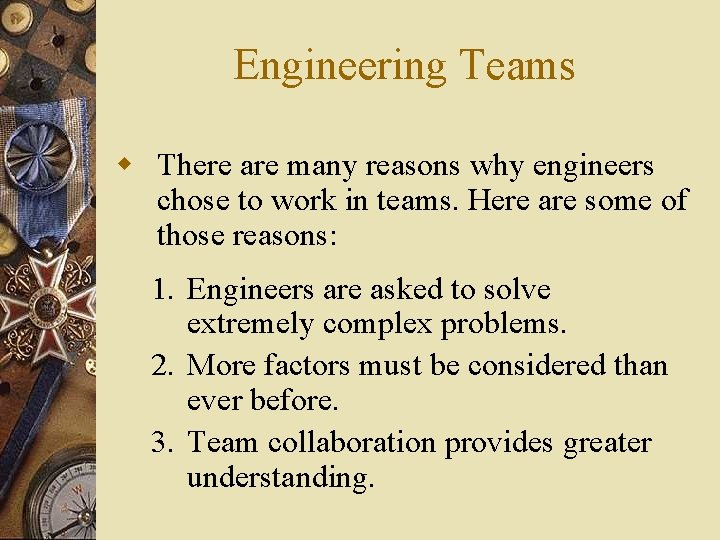 Engineering Teams

There are many reasons why engineers chose to work in teams. Here are some of those reasons:

1. Engineers are asked to solve extremely complex problems.
2. More factors must be considered than ever before.
3. Team collaboration provides greater understanding.